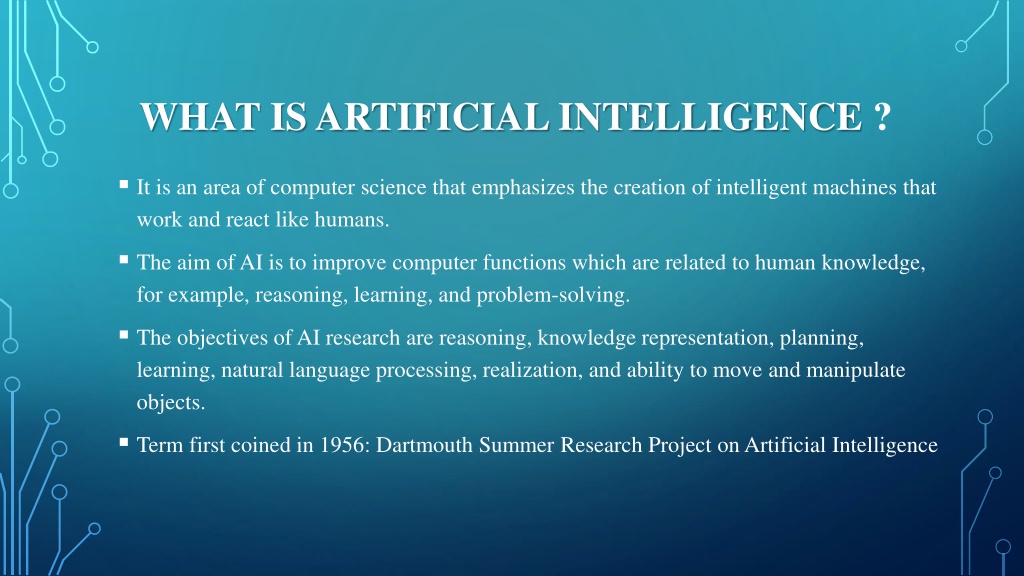 WHAT IS ARTIFICIAL INTELLIGENCE ?

▪ It is an area of computer science that emphasizes the creation of intelligent machines that work and react like humans.

▪ The aim of AI is to improve computer functions which are related to human knowledge, for example, reasoning, learning, and problem-solving.

▪ The objectives of AI research are reasoning, knowledge representation, planning, learning, natural language processing, realization, and ability to move and manipulate objects.

▪ Term first coined in 1956: Dartmouth Summer Research Project on Artificial Intelligence